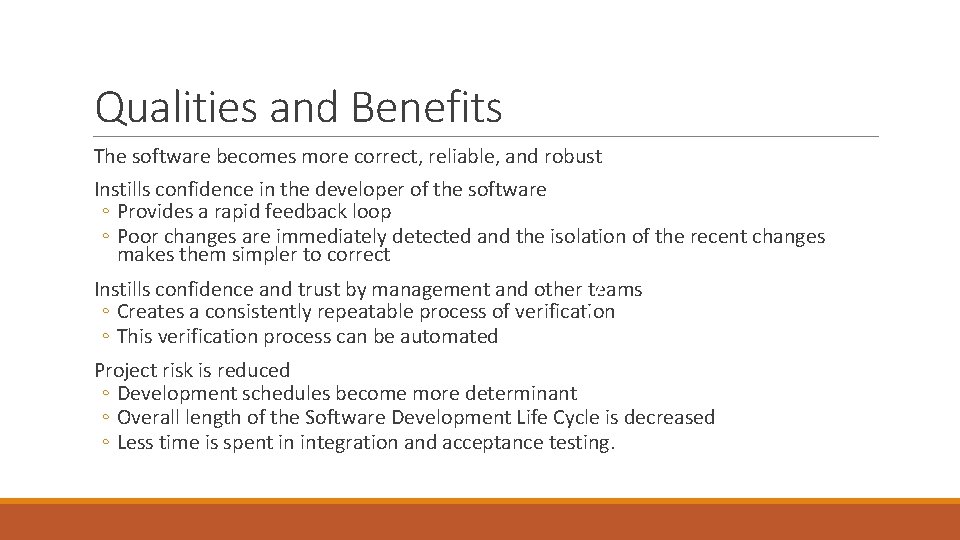 Qualities and Benefits

The software becomes more correct, reliable, and robust

Instills confidence in the developer of the software
◦ Provides a rapid feedback loop
◦ Poor changes are immediately detected and the isolation of the recent changes makes them simpler to correct

Instills confidence and trust by management and other teams
◦ Creates a consistently repeatable process of verification
◦ This verification process can be automated

Project risk is reduced
◦ Development schedules become more determinant
◦ Overall length of the Software Development Life Cycle is decreased
◦ Less time is spent in integration and acceptance testing.